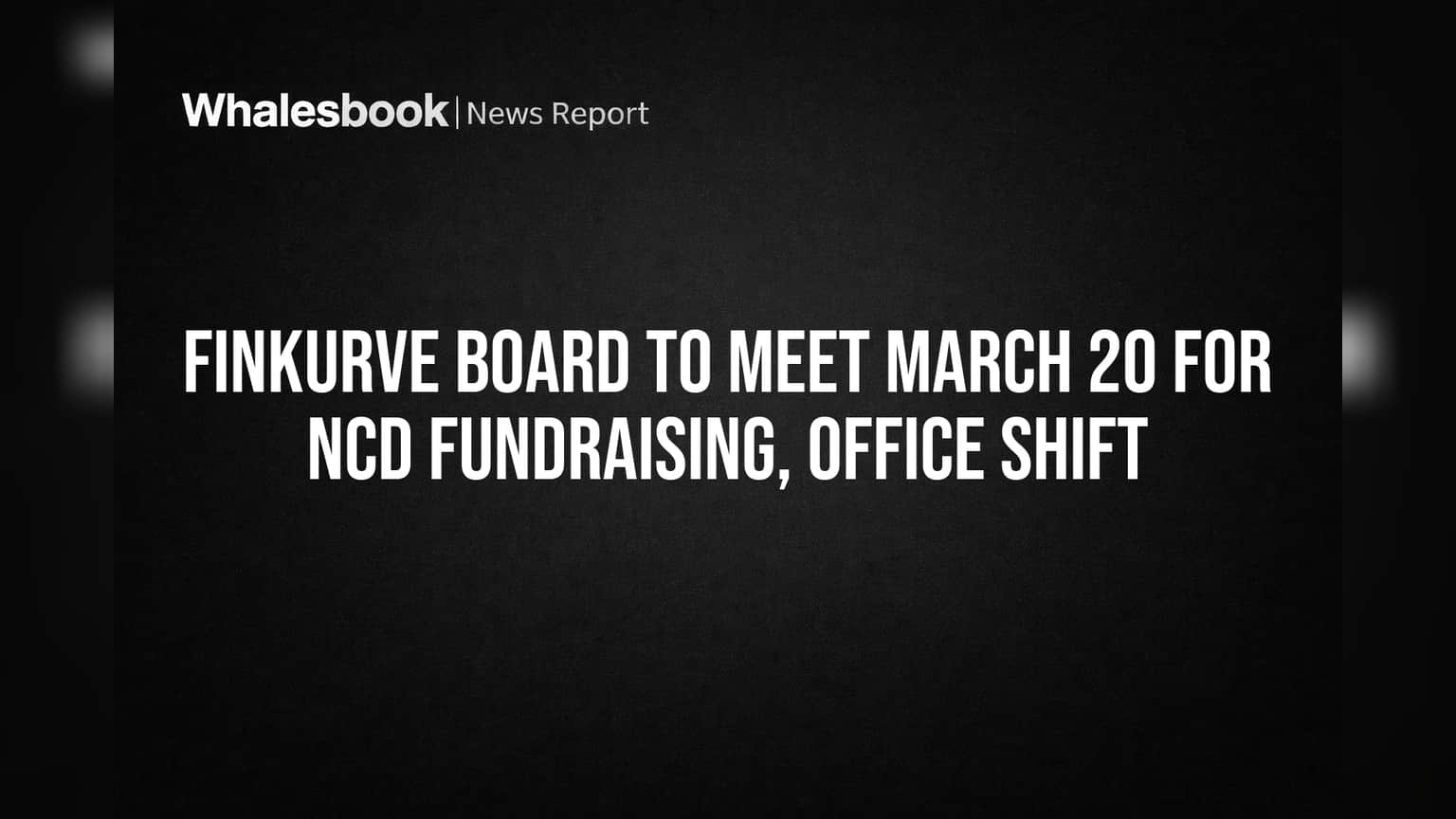 Whalesbook | News Report

FINKURVE BOARD TO MEET MARCH 20 FOR NCD FUNDRAISING, OFFICE SHIFT